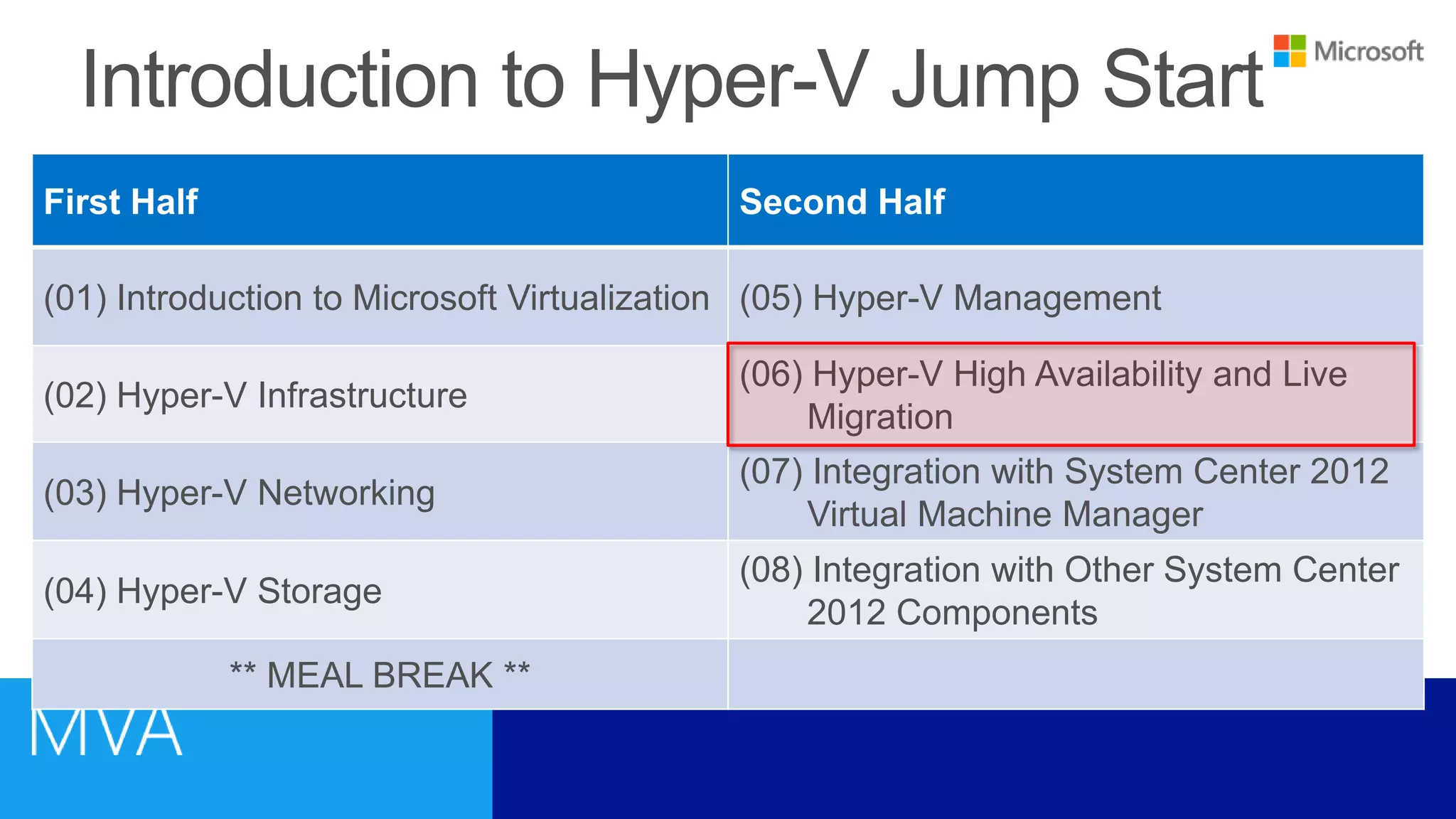 Introduction to Hyper-V Jump Start

Microsoft

| First Half | Second Half |
|---|---|
| (01) Introduction to Microsoft Virtualization | (05) Hyper-V Management |
| (02) Hyper-V Infrastructure | (06) Hyper-V High Availability and Live Migration |
| (03) Hyper-V Networking | (07) Integration with System Center 2012 Virtual Machine Manager |
| (04) Hyper-V Storage | (08) Integration with Other System Center 2012 Components |
| ** MEAL BREAK ** | |

MVA